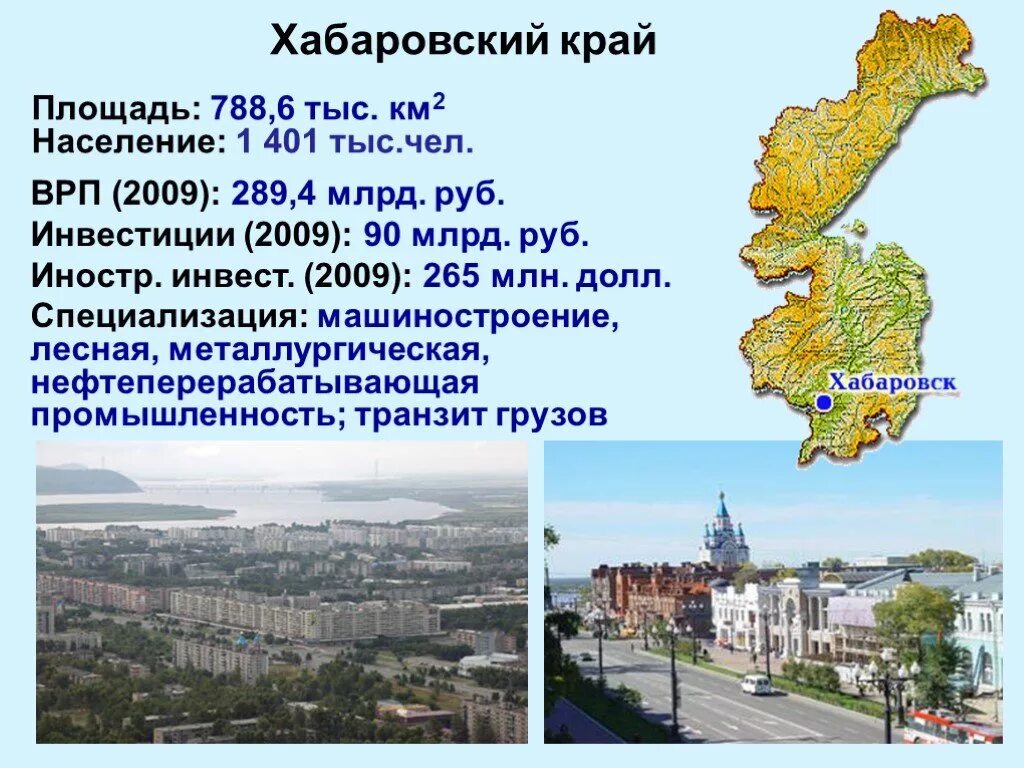 Хабаровский край

Площадь: 788,6 тыс. км$^2$
Население: 1 401 тыс.чел.

ВРП (2009): 289,4 млрд. руб.
Инвестиции (2009): 90 млрд. руб.
Иностр. инвест. (2009): 265 млн. долл.
Специализация: машиностроение, лесная, металлургическая, нефтеперерабатывающая промышленность; транзит грузов

Хабаровск